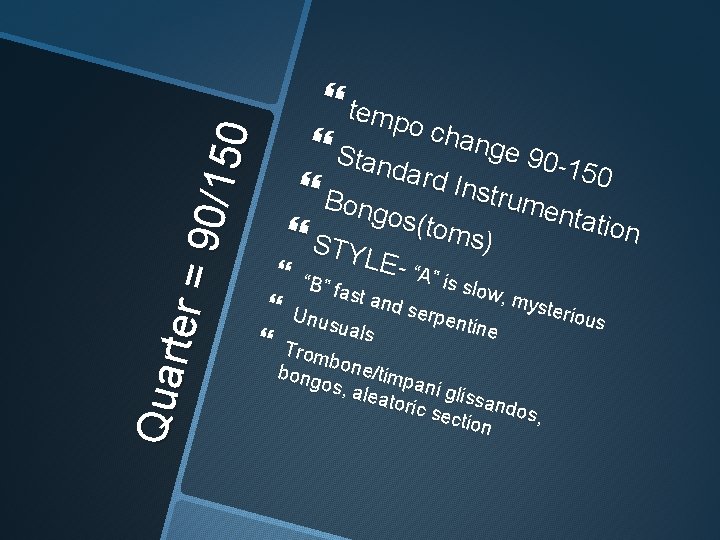 Quarter = 90/150

tempo change 90-150

Standard Instrumentation

Bongos(toms)

STYLE- "A" is slow, mysterious

"B" fast and serpentine

Unusuals

Trombone/timpani glissandos, bongos, aleatoric section